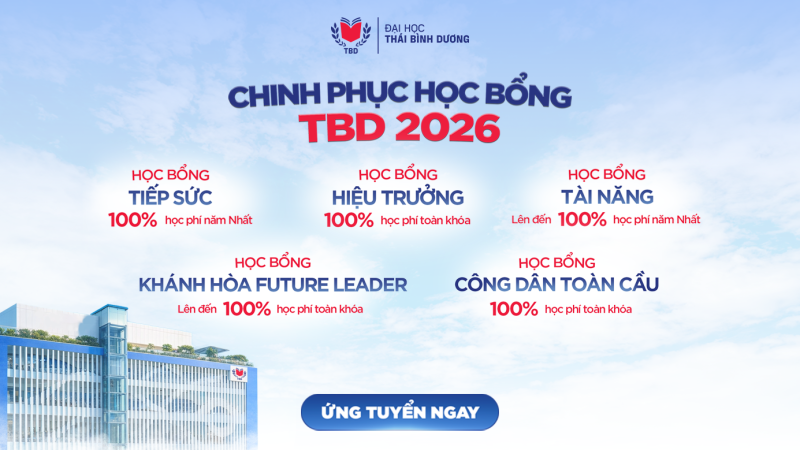 TBD

ĐẠI HỌC
THÁI BÌNH DƯƠNG

CHINH PHỤC HỌC BỔNG
TBD 2026

HỌC BỔNG
TIẾP SỨC
100% học phí năm Nhất

HỌC BỔNG
HIỆU TRƯỞNG
100% học phí toàn khóa

HỌC BỔNG
TÀI NĂNG
Lên đến 100% học phí năm Nhất

HỌC BỔNG
KHÁNH HÒA FUTURE LEADER
Lên đến 100% học phí toàn khóa

HỌC BỔNG
CÔNG DÂN TOÀN CẦU
100% học phí toàn khóa

ỨNG TUYỂN NGAY